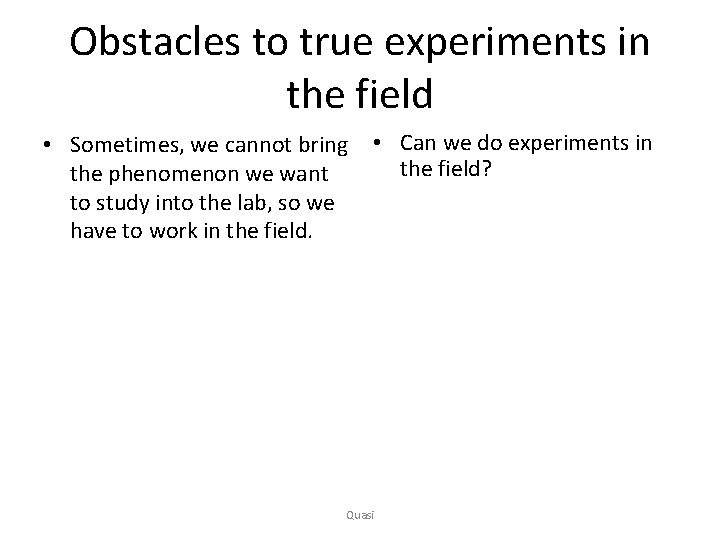 Obstacles to true experiments in the field

• Sometimes, we cannot bring the phenomenon we want to study into the lab, so we have to work in the field.

• Can we do experiments in the field?

Quasi